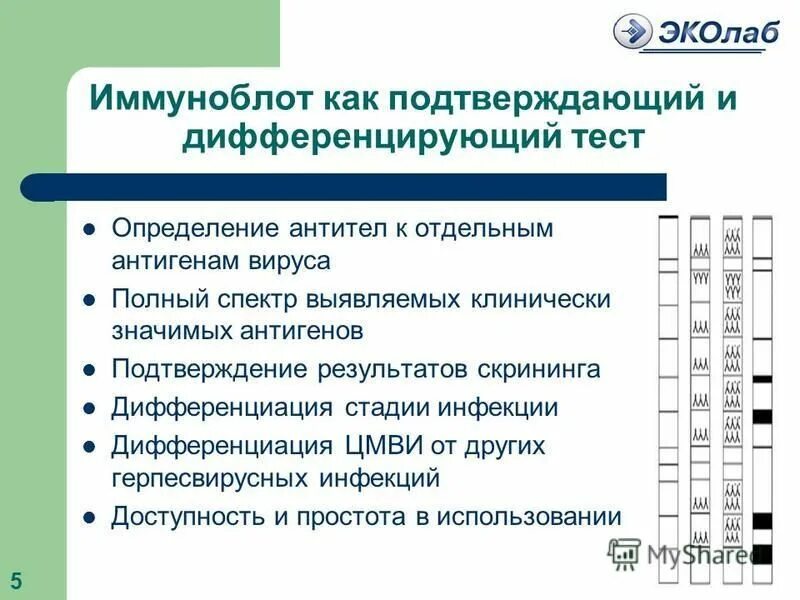 ЭКОлаб

Иммуноблот как подтверждающий и дифференцирующий тест

- Определение антител к отдельным антигенам вируса
- Полный спектр выявляемых клинически значимых антигенов
- Подтверждение результатов скрининга
- Дифференциация стадии инфекции
- Дифференциация ЦМВИ от других герпесвирусных инфекций
- Доступность и простота в использовании

MyShared

5